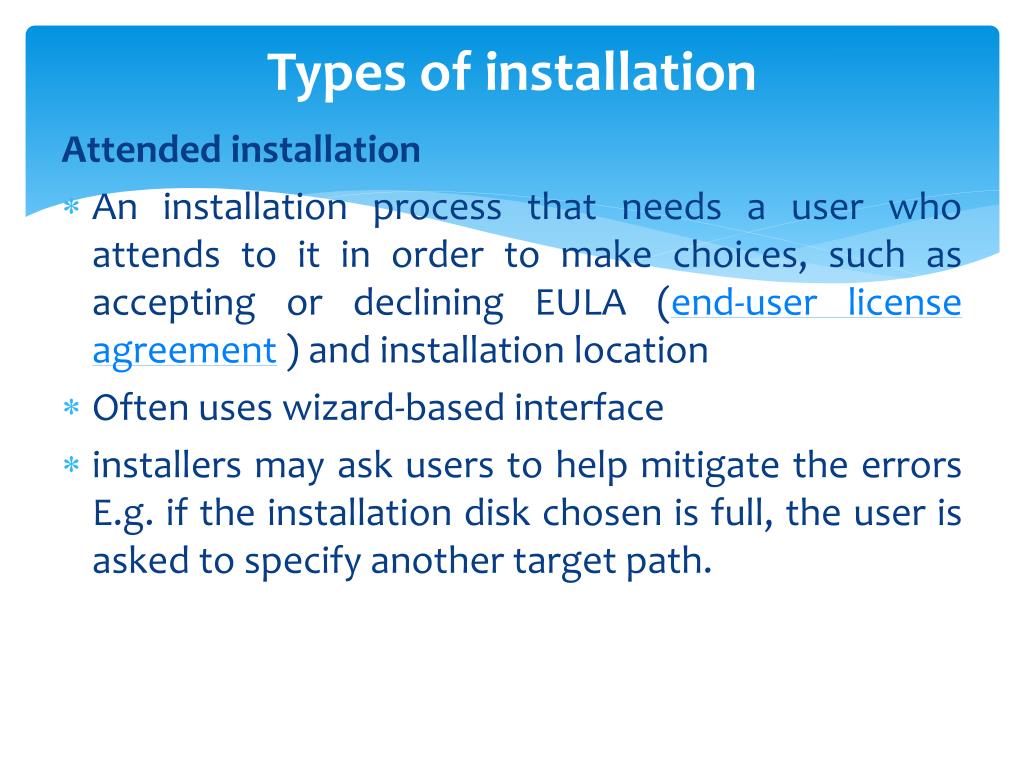 Types of installation

Attended installation

* An installation process that needs a user who attends to it in order to make choices, such as accepting or declining EULA (end-user license agreement ) and installation location
* Often uses wizard-based interface
* installers may ask users to help mitigate the errors E.g. if the installation disk chosen is full, the user is asked to specify another target path.